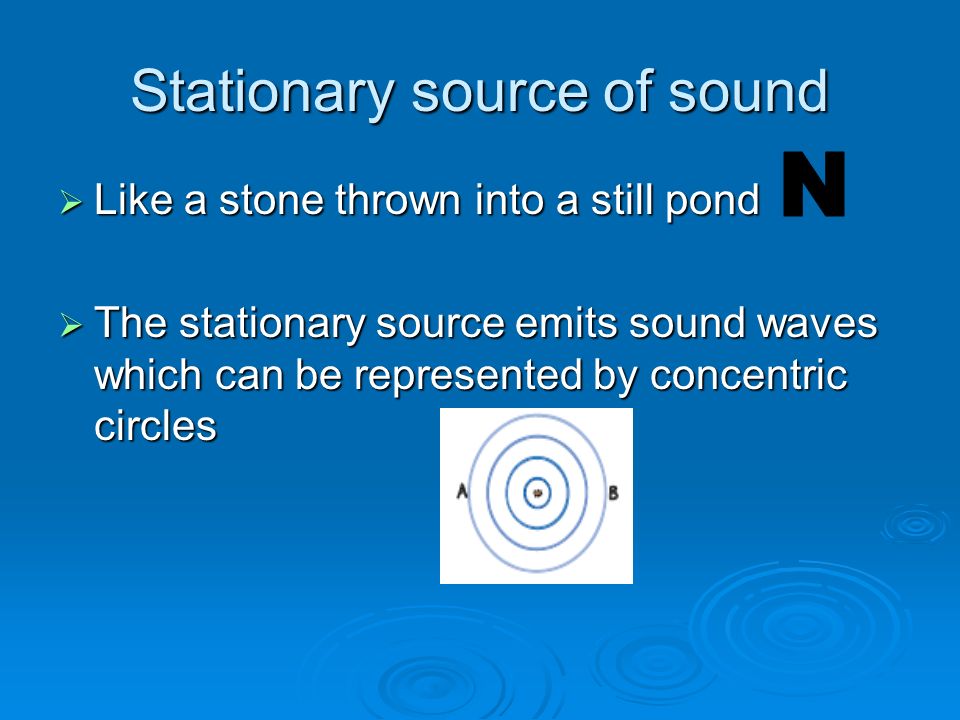 Stationary source of sound

➢ Like a stone thrown into a still pond N

➢ The stationary source emits sound waves which can be represented by concentric circles

A

B